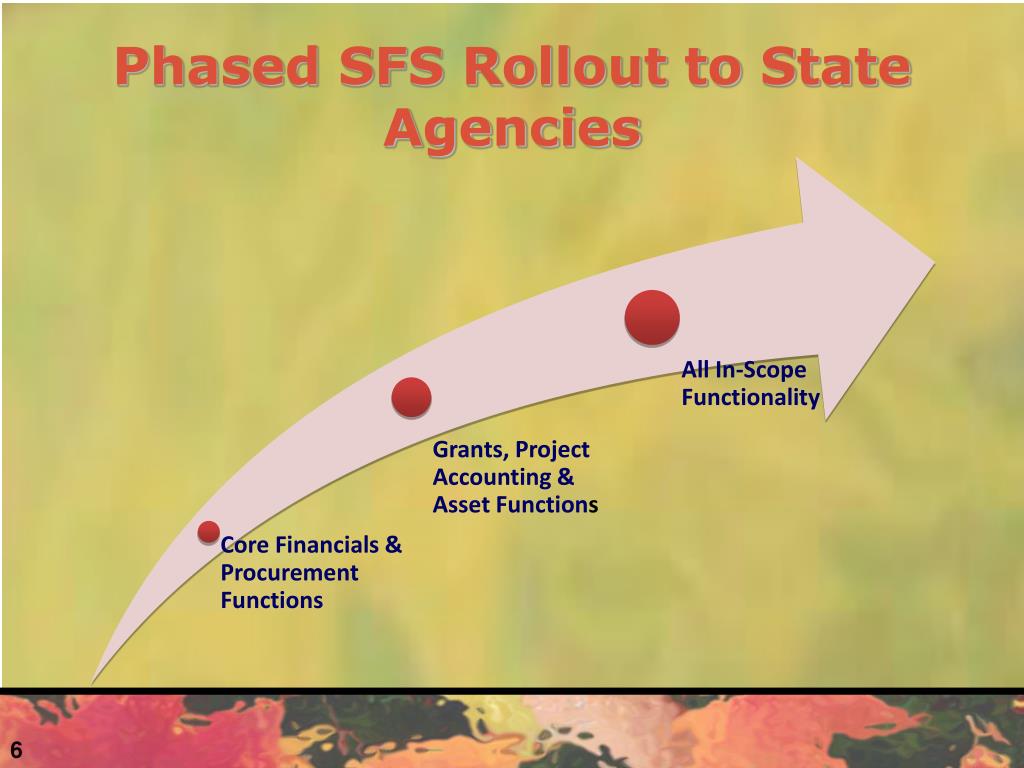 Phased SFS Rollout to State Agencies

Core Financials & Procurement Functions

Grants, Project Accounting & Asset Functions

All In-Scope Functionality

6